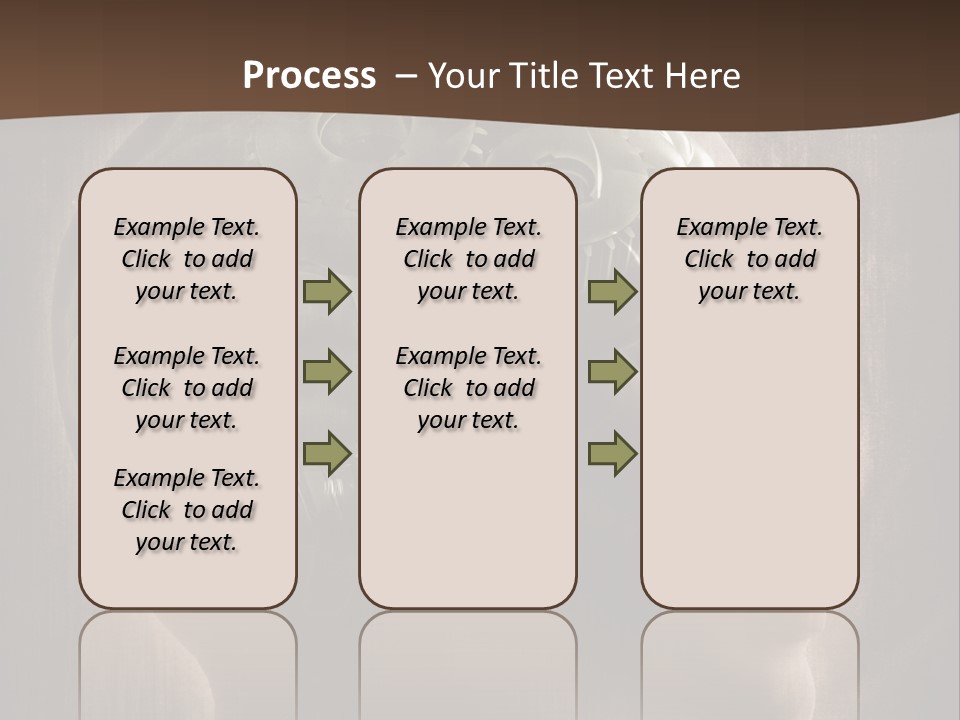 Process – Your Title Text Here

Example Text. Click to add your text.

Example Text. Click to add your text.

Example Text. Click to add your text.

Example Text. Click to add your text.

Example Text. Click to add your text.

Example Text. Click to add your text.